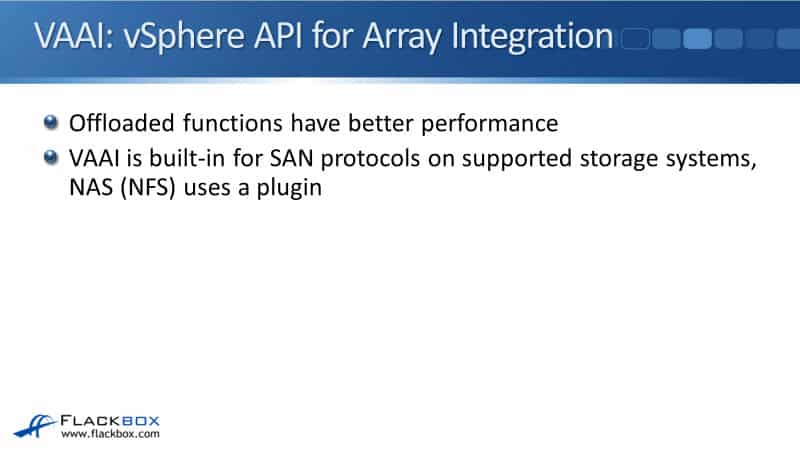 VAAI: vSphere API for Array Integration

Offloaded functions have better performance

VAAI is built-in for SAN protocols on supported storage systems, NAS (NFS) uses a plugin

FLACKBOX
www.flackbox.com